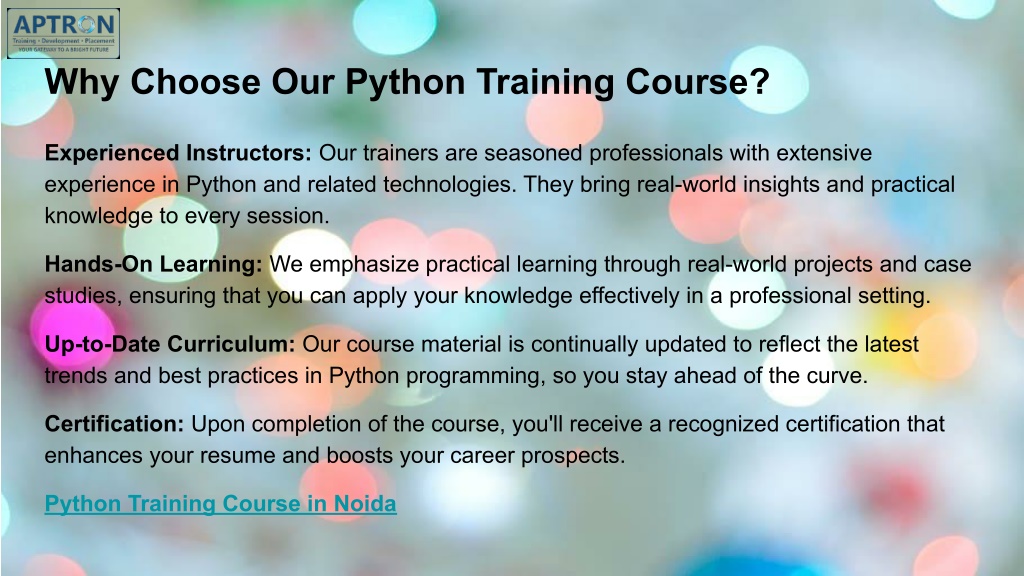 APTRON
Training • Development • Placement
YOUR GATEWAY TO A BRIGHT FUTURE

Why Choose Our Python Training Course?

Experienced Instructors: Our trainers are seasoned professionals with extensive experience in Python and related technologies. They bring real-world insights and practical knowledge to every session.

Hands-On Learning: We emphasize practical learning through real-world projects and case studies, ensuring that you can apply your knowledge effectively in a professional setting.

Up-to-Date Curriculum: Our course material is continually updated to reflect the latest trends and best practices in Python programming, so you stay ahead of the curve.

Certification: Upon completion of the course, you'll receive a recognized certification that enhances your resume and boosts your career prospects.

Python Training Course in Noida